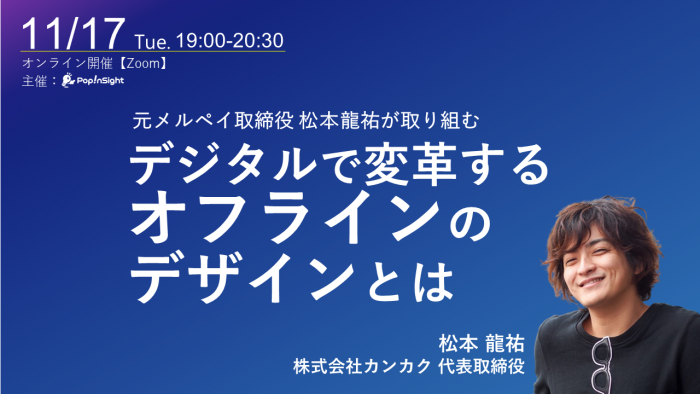 11/17 Tue. 19:00-20:30
オンライン開催【Zoom】
主催：Pop!nSight

元メルペイ取締役 松本龍祐が取り組む
デジタルで変革する
オフラインの
デザインとは

松本 龍祐
株式会社カンカク 代表取締役